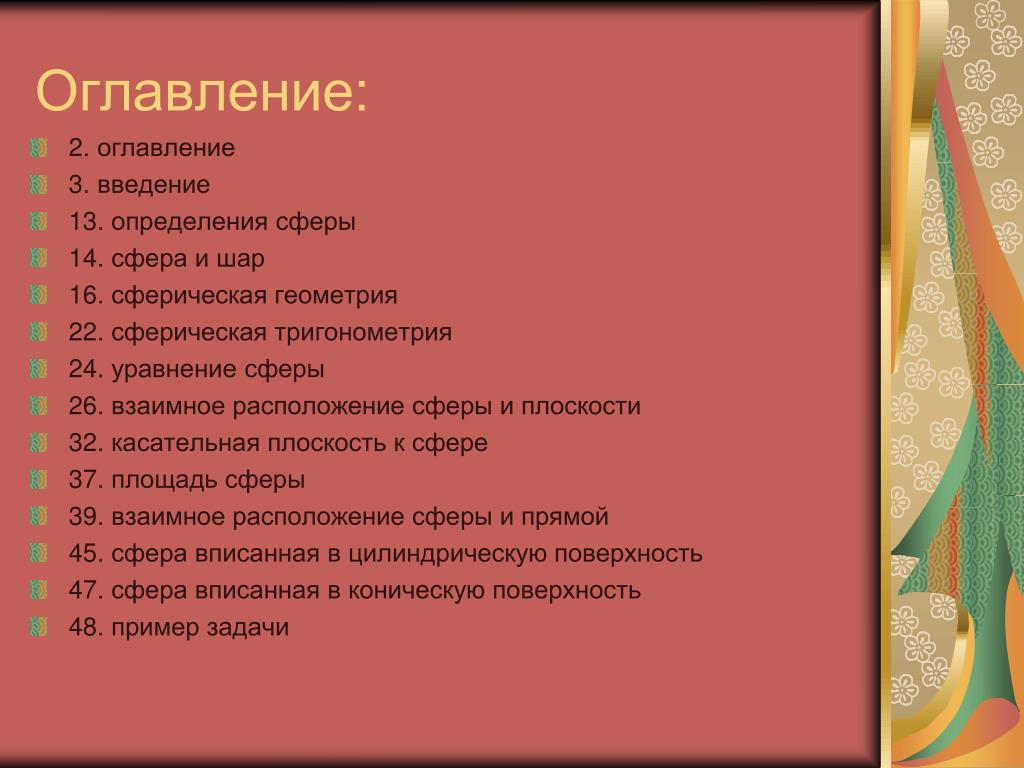 Оглавление:

2. оглавление
3. введение
13. определения сферы
14. сфера и шар
16. сферическая геометрия
22. сферическая тригонометрия
24. уравнение сферы
26. взаимное расположение сферы и плоскости
32. касательная плоскость к сфере
37. площадь сферы
39. взаимное расположение сферы и прямой
45. сфера вписанная в цилиндрическую поверхность
47. сфера вписанная в коническую поверхность
48. пример задачи